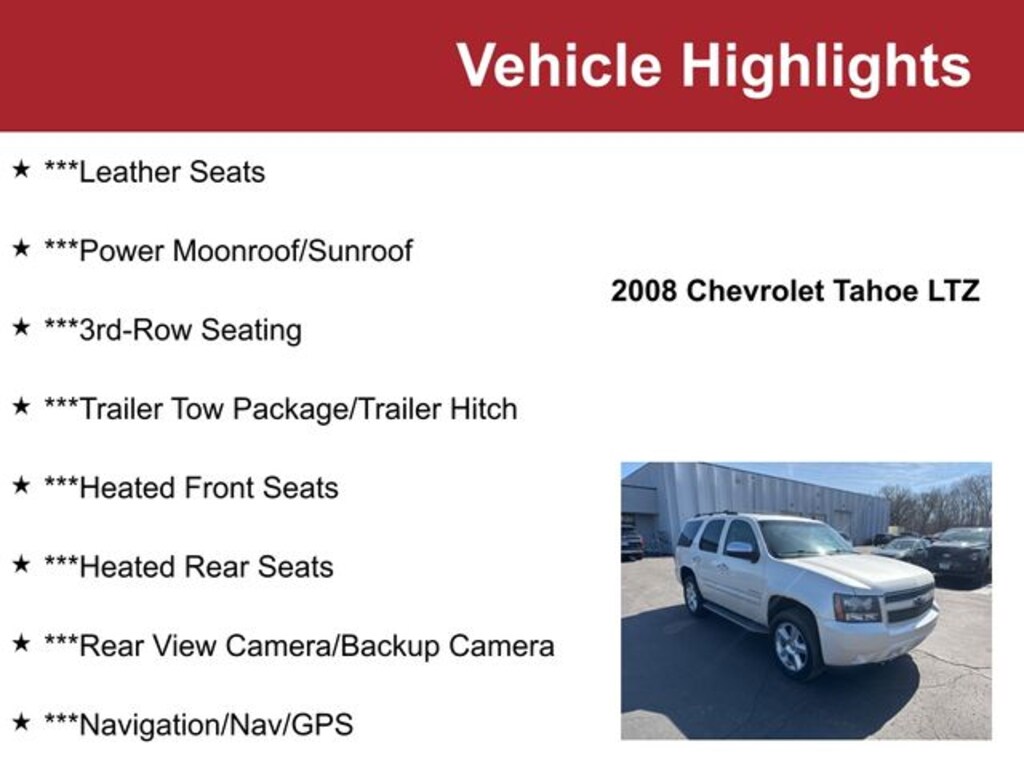 Vehicle Highlights

★ ***Leather Seats

★ ***Power Moonroof/Sunroof

★ ***3rd-Row Seating

★ ***Trailer Tow Package/Trailer Hitch

★ ***Heated Front Seats

★ ***Heated Rear Seats

★ ***Rear View Camera/Backup Camera

★ ***Navigation/Nav/GPS

2008 Chevrolet Tahoe LTZ